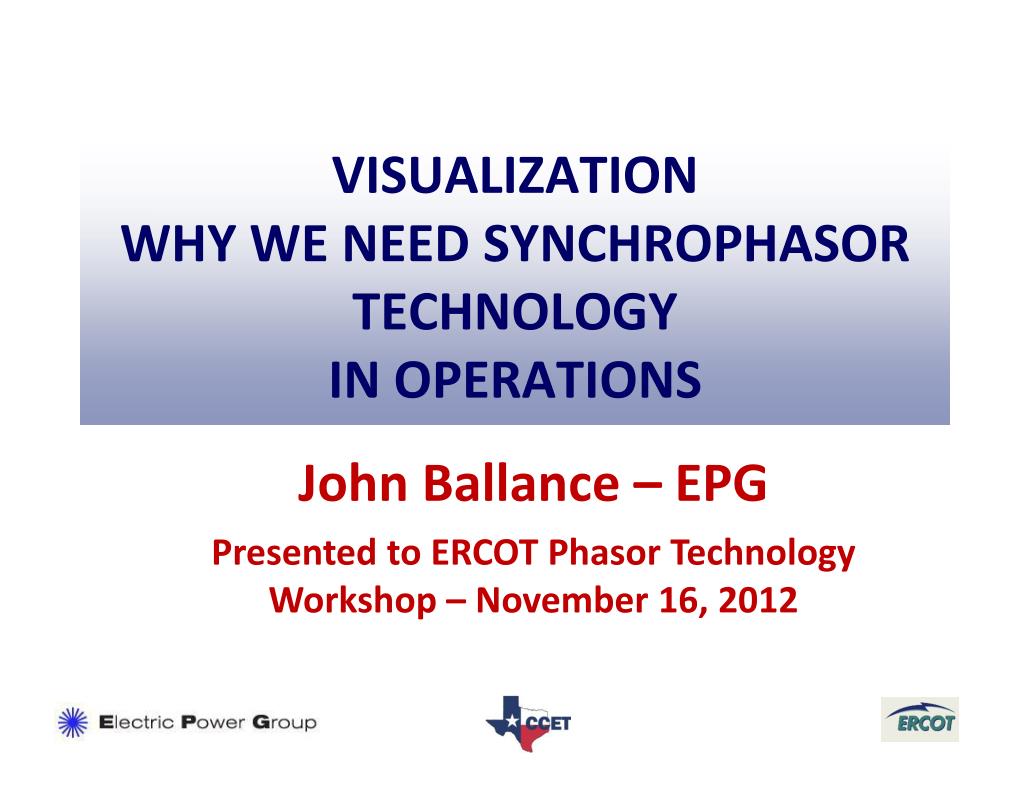 VISUALIZATION
WHY WE NEED SYNCHROPHASOR TECHNOLOGY
IN OPERATIONS

John Ballance – EPG

Presented to ERCOT Phasor Technology Workshop – November 16, 2012

Electric Power Group

CCET

ERCOT